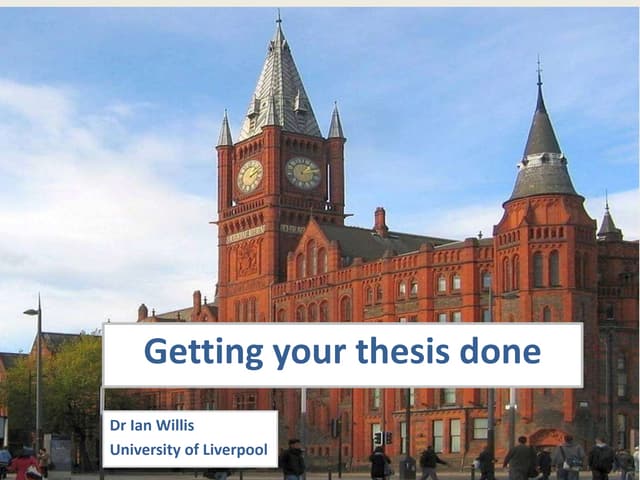 Getting your thesis done

Dr Ian Willis
University of Liverpool